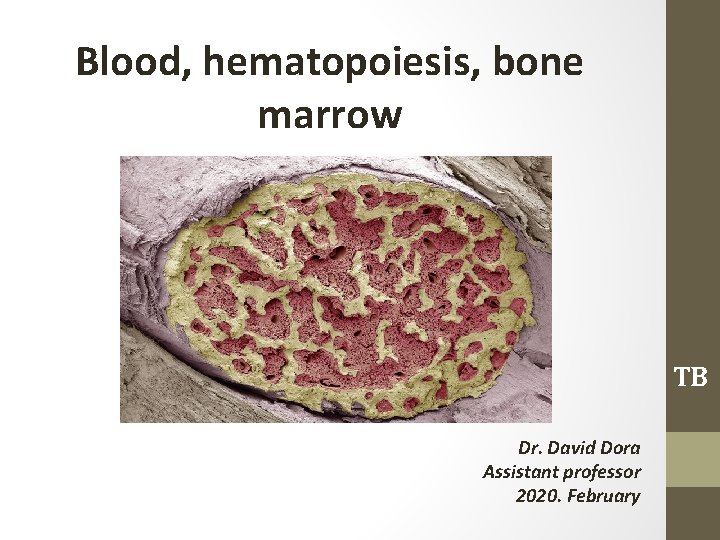 Blood, hematopoiesis, bone marrow

TB

Dr. David Dora
Assistant professor
2020. February